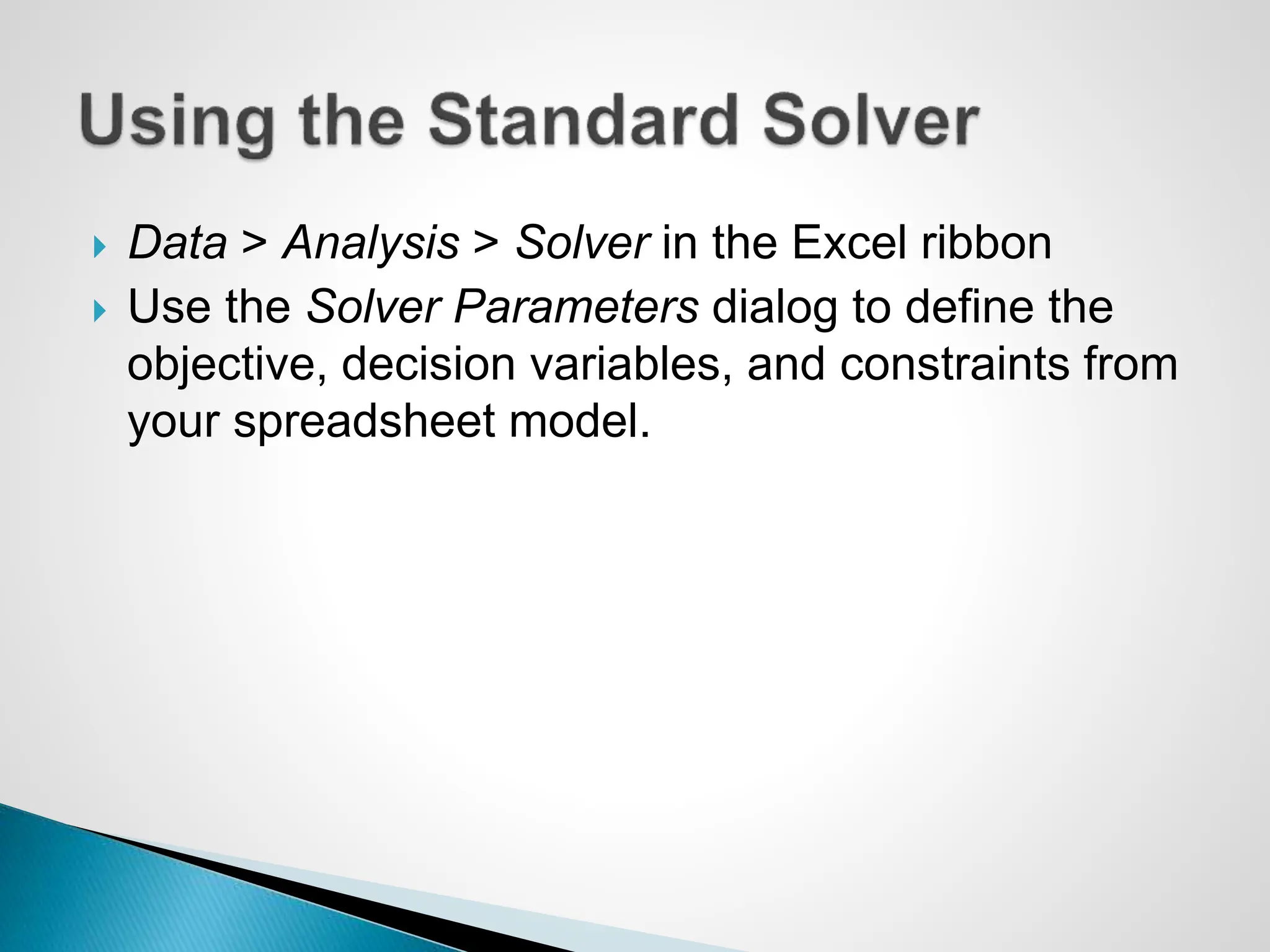 Using the Standard Solver

Data > Analysis > Solver in the Excel ribbon

Use the Solver Parameters dialog to define the objective, decision variables, and constraints from your spreadsheet model.